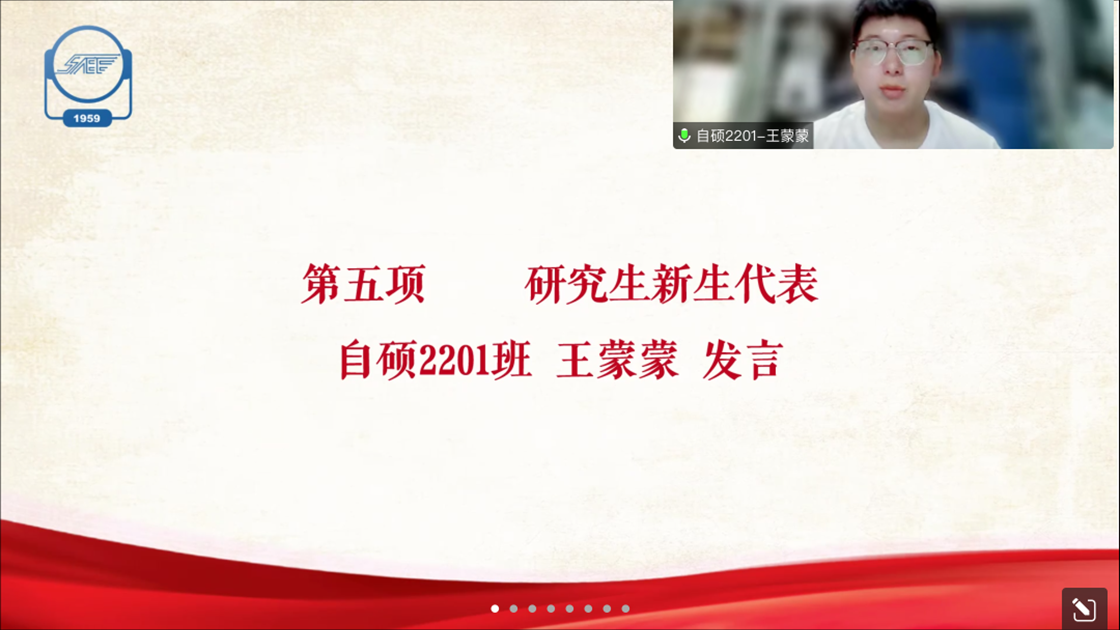 SAEE
1959

自硕2201-王蒙蒙

第五项　　研究生新生代表
自硕2201班 王蒙蒙 发言